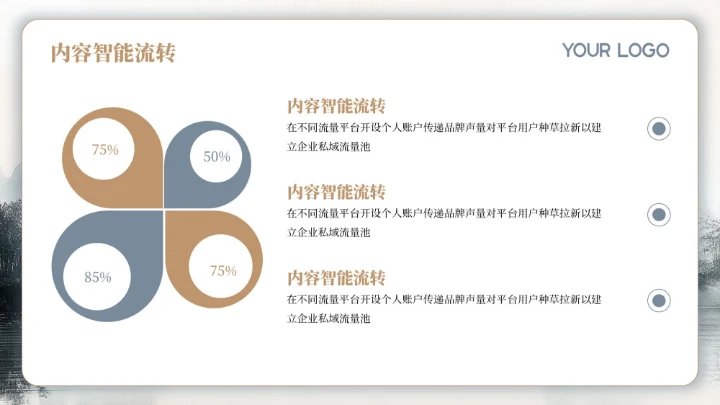 内容智能流转

YOUR LOGO

75%

50%

85%

75%

内容智能流转

在不同流量平台开设个人账户传递品牌声量对平台用户种草拉新以建立企业私域流量池

内容智能流转

在不同流量平台开设个人账户传递品牌声量对平台用户种草拉新以建立企业私域流量池

内容智能流转

在不同流量平台开设个人账户传递品牌声量对平台用户种草拉新以建立企业私域流量池